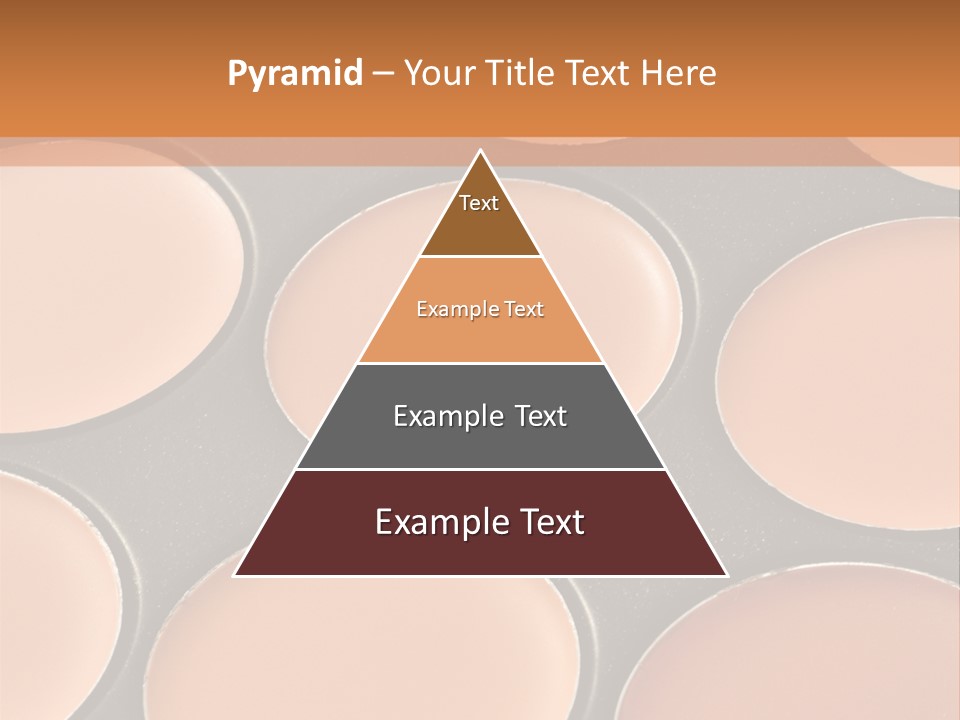 Pyramid – Your Title Text Here

Text

Example Text

Example Text

Example Text